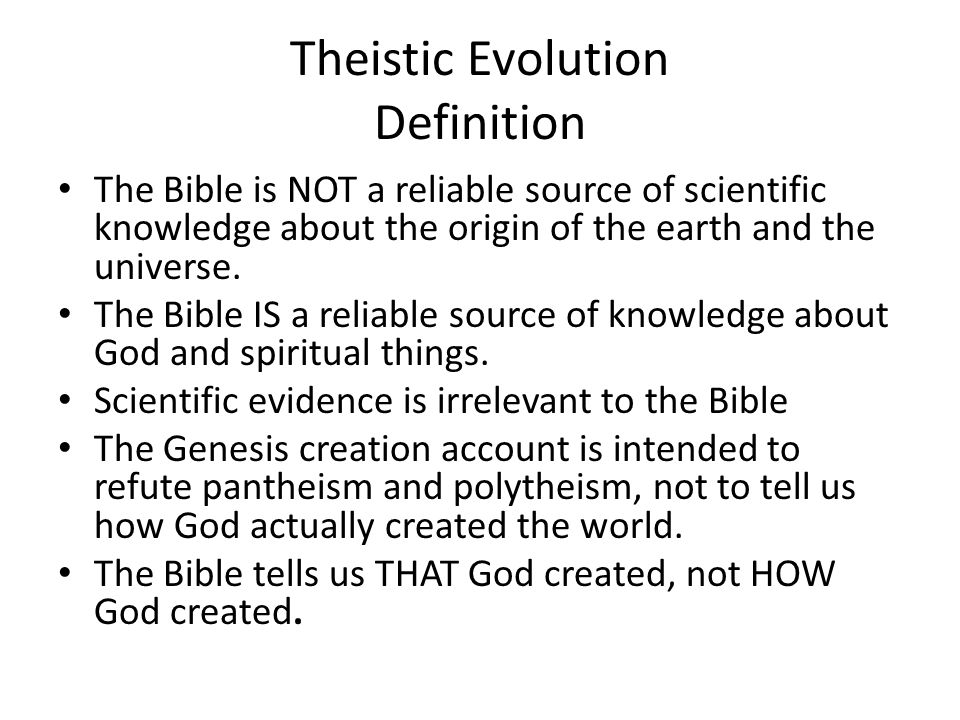 Theistic Evolution
Definition

• The Bible is NOT a reliable source of scientific knowledge about the origin of the earth and the universe.
• The Bible IS a reliable source of knowledge about God and spiritual things.
• Scientific evidence is irrelevant to the Bible
• The Genesis creation account is intended to refute pantheism and polytheism, not to tell us how God actually created the world.
• The Bible tells us THAT God created, not HOW God created.